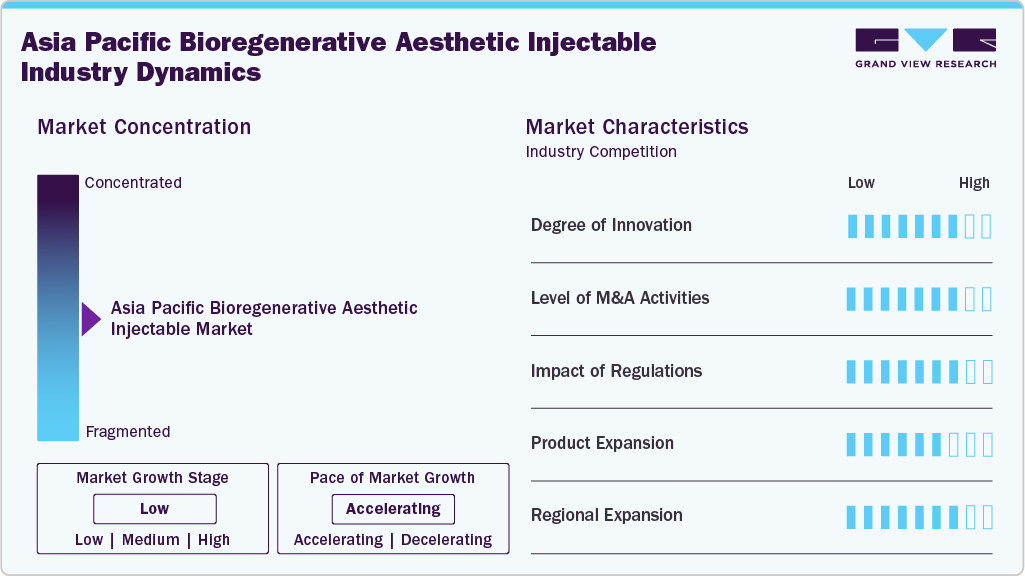 Asia Pacific Bioregenerative Aesthetic Injectable Industry Dynamics

GRAND VIEW RESEARCH

Market Concentration

Concentrated

Asia Pacific Bioregenerative Aesthetic Injectable Market

Fragmented

Market Growth Stage
Low
Low | Medium | High

Pace of Market Growth
Accelerating
Accelerating | Decelerating

Market Characteristics
Industry Competition

Low High

Degree of Innovation

Level of M&A Activities

Impact of Regulations

Product Expansion

Regional Expansion